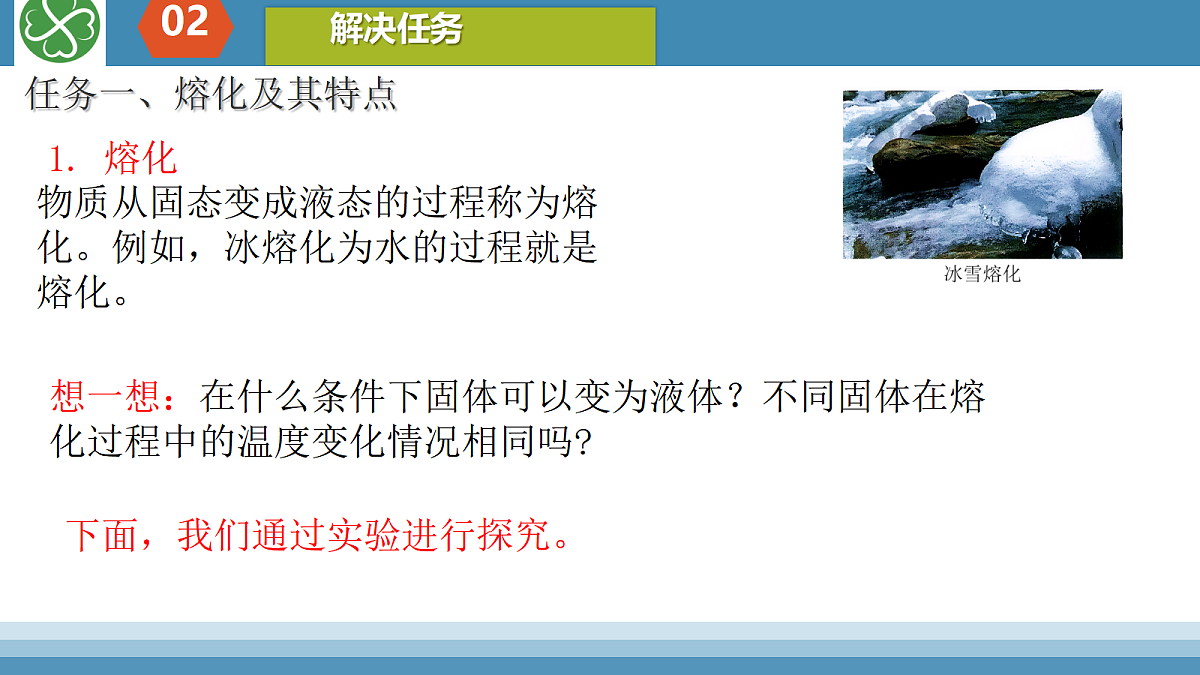 02

解决任务

任务一、熔化及其特点

1. 熔化

物质从固态变成液态的过程称为熔化。例如，冰熔化为水的过程就是熔化。

冰雪熔化

想一想：在什么条件下固体可以变为液体？不同固体在熔化过程中的温度变化情况相同吗?

下面，我们通过实验进行探究。